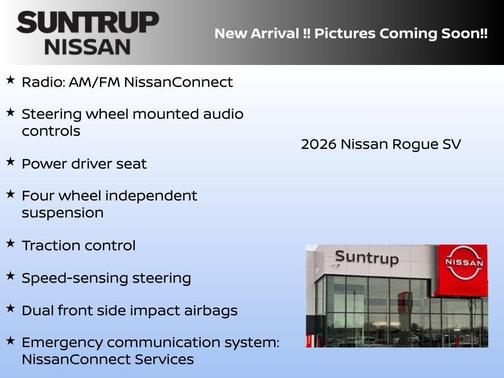 SUNTRUP
NISSAN

New Arrival !! Pictures Coming Soon!!

★ Radio: AM/FM NissanConnect

★ Steering wheel mounted audio controls

★ Power driver seat

★ Four wheel independent suspension

★ Traction control

★ Speed-sensing steering

★ Dual front side impact airbags

★ Emergency communication system: NissanConnect Services

2026 Nissan Rogue SV

Suntrup

NISSAN